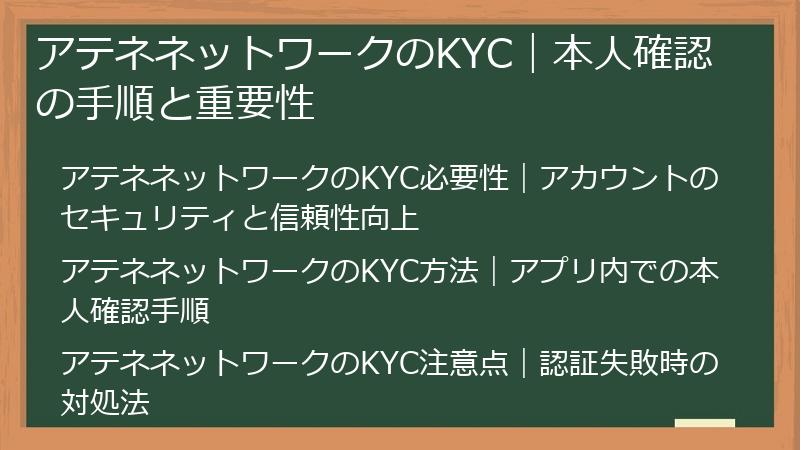 アテネネットワークのKYC｜本人確認の手順と重要性

アテネネットワークのKYC必要性｜アカウントのセキュリティと信頼性向上

アテネネットワークのKYC方法｜アプリ内での本人確認手順

アテネネットワークのKYC注意点｜認証失敗時の対処法